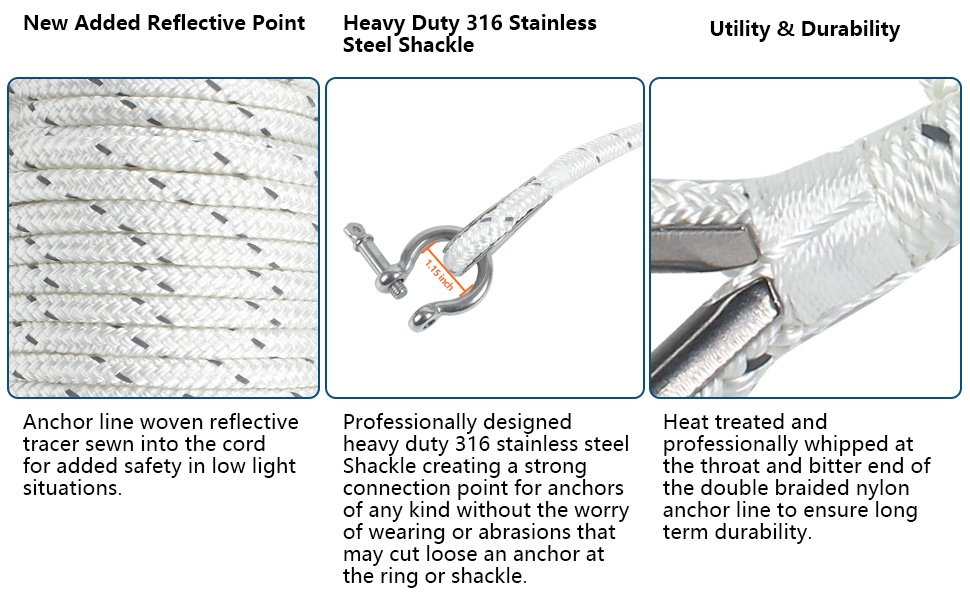 New Added Reflective Point

Anchor line woven reflective tracer sewn into the cord for added safety in low light situations.

Heavy Duty 316 Stainless Steel Shackle

1.15 inch

Professionally designed heavy duty 316 stainless steel Shackle creating a strong connection point for anchors of any kind without the worry of wearing or abrasions that may cut loose an anchor at the ring or shackle.

Utility & Durability

Heat treated and professionally whipped at the throat and bitter end of the double braided nylon anchor line to ensure long term durability.